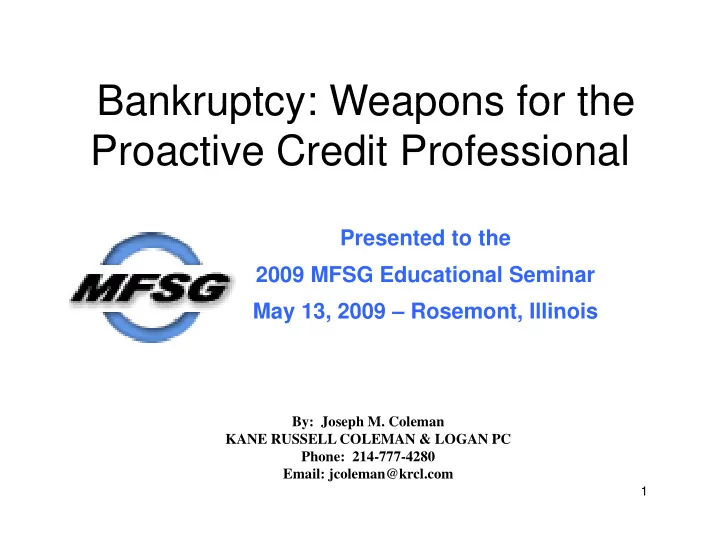 Bankruptcy: Weapons for the Proactive Credit Professional

MFSG

Presented to the
2009 MFSG Educational Seminar
May 13, 2009 – Rosemont, Illinois

By: Joseph M. Coleman
KANE RUSSELL COLEMAN & LOGAN PC
Phone: 214-777-4280
Email: jcoleman@krcl.com

1